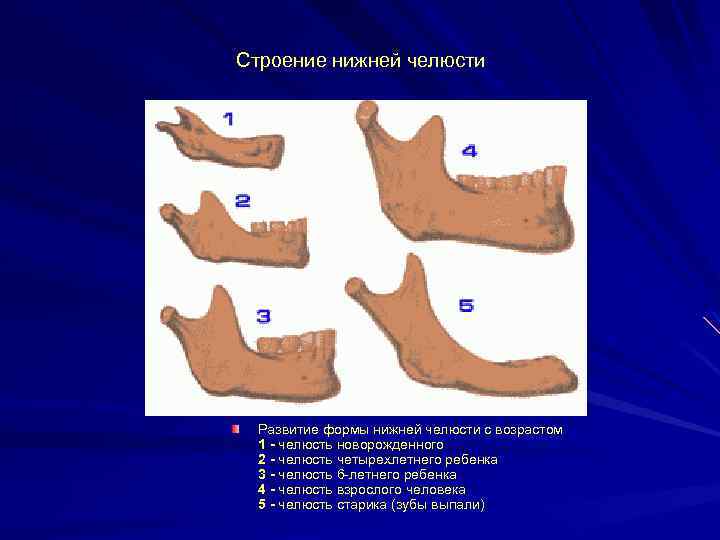 Строение нижней челюсти

1

2

3

4

5

Развитие формы нижней челюсти с возрастом
1 - челюсть новорожденного
2 - челюсть четырехлетнего ребенка
3 - челюсть 6-летнего ребенка
4 - челюсть взрослого человека
5 - челюсть старика (зубы выпали)